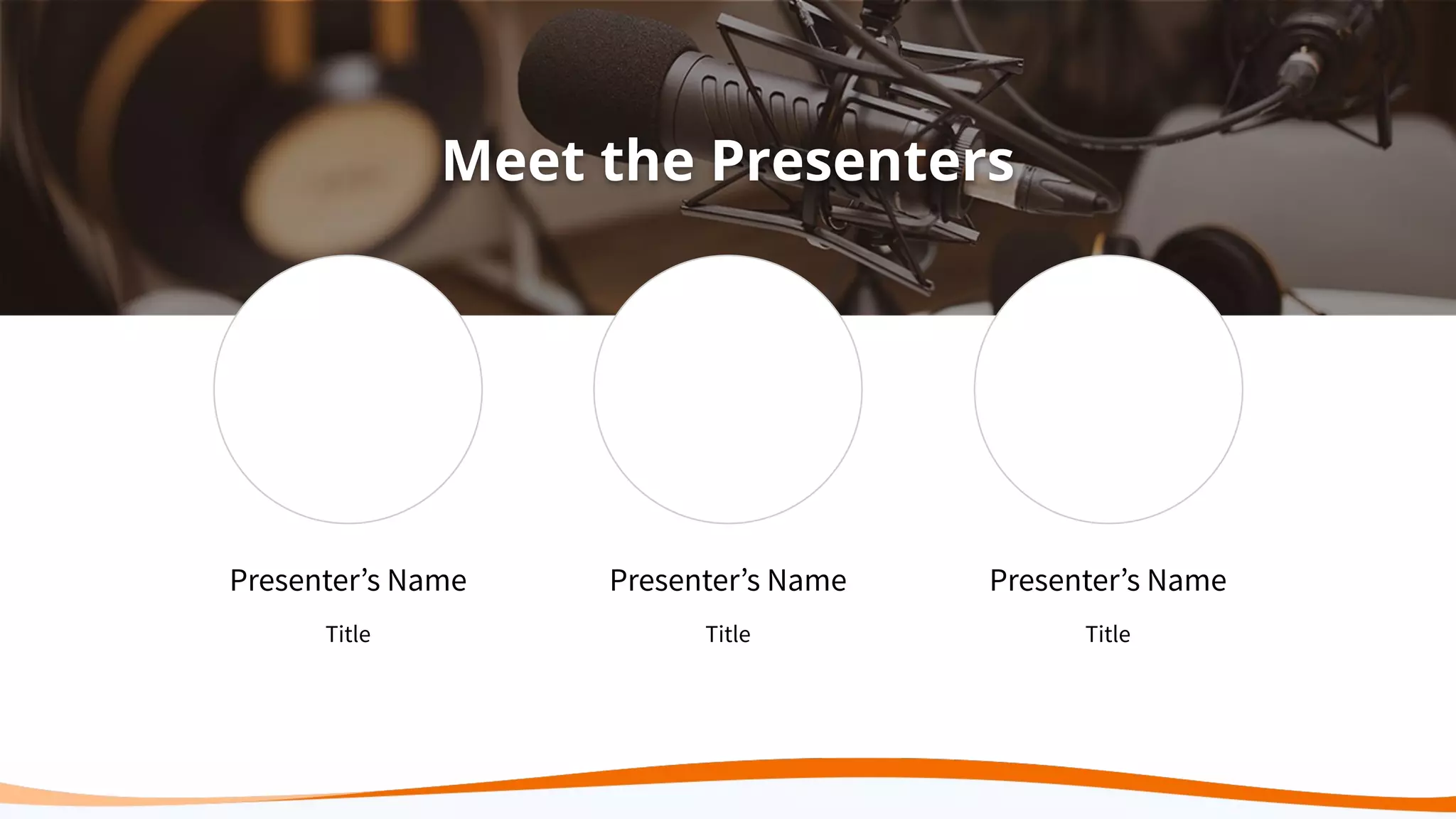 Meet the Presenters

Presenter’s Name

Title

Presenter’s Name

Title

Presenter’s Name

Title